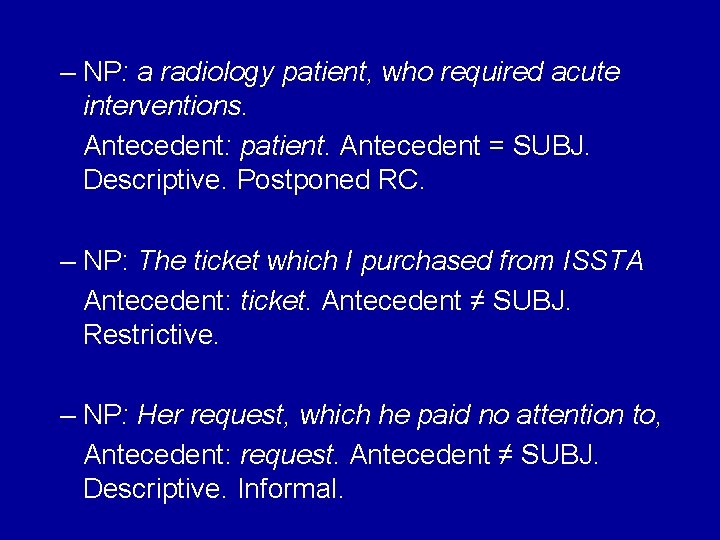 – NP: a radiology patient, who required acute interventions.

Antecedent: patient. Antecedent = SUBJ. Descriptive. Postponed RC.

– NP: The ticket which I purchased from ISSTA

Antecedent: ticket. Antecedent ≠ SUBJ. Restrictive.

– NP: Her request, which he paid no attention to,

Antecedent: request. Antecedent ≠ SUBJ. Descriptive. Informal.